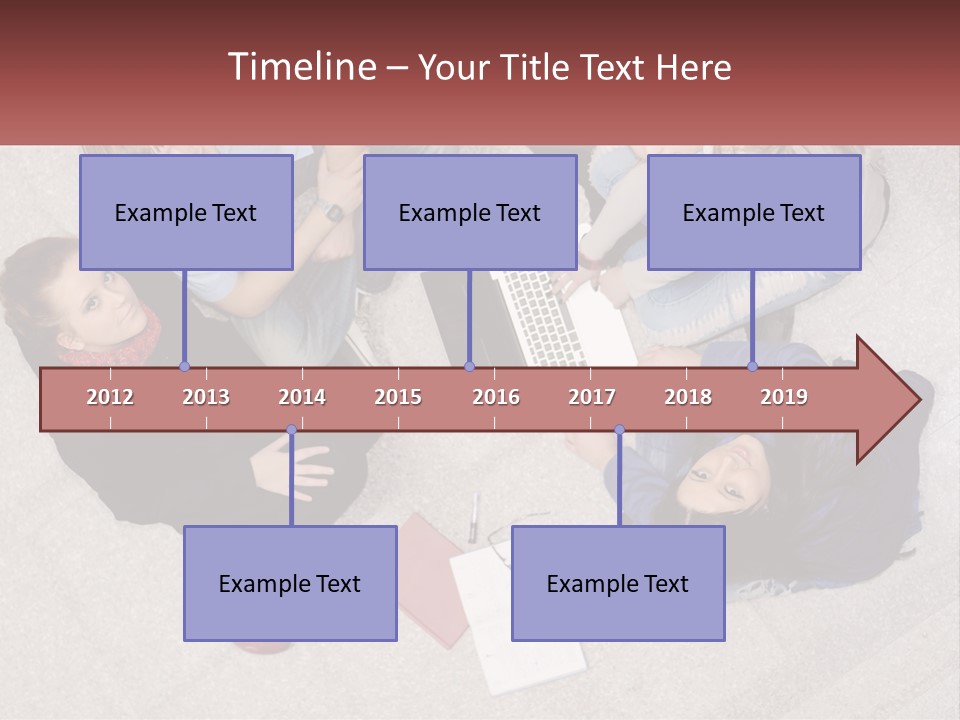 Timeline – Your Title Text Here

Example Text

Example Text

Example Text

2012 2013 2014 2015 2016 2017 2018 2019

Example Text

Example Text